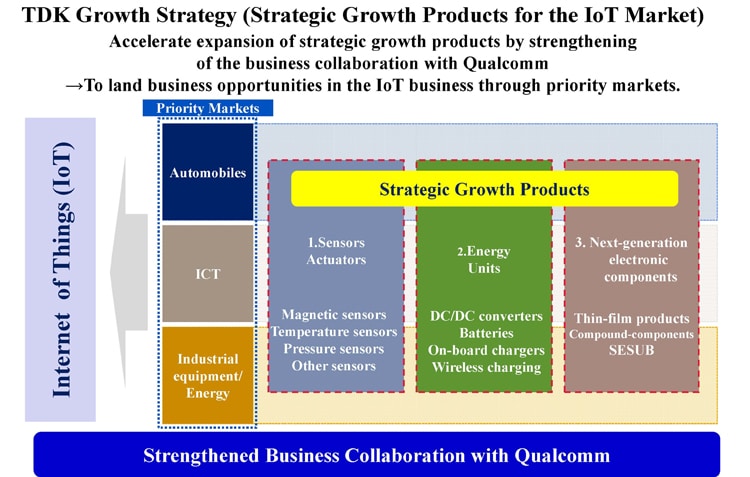 TDK Growth Strategy (Strategic Growth Products for the IoT Market)

Accelerate expansion of strategic growth products by strengthening of the business collaboration with Qualcomm
→To land business opportunities in the IoT business through priority markets.

Internet of Things (IoT)

Priority Markets

Automobiles

ICT

Industrial equipment/ Energy

Strategic Growth Products

1.Sensors Actuators

Magnetic sensors
Temperature sensors
Pressure sensors
Other sensors

2.Energy Units

DC/DC converters
Batteries
On-board chargers
Wireless charging

3. Next-generation electronic components

Thin-film products
Compound-components
SESUB

Strengthened Business Collaboration with Qualcomm